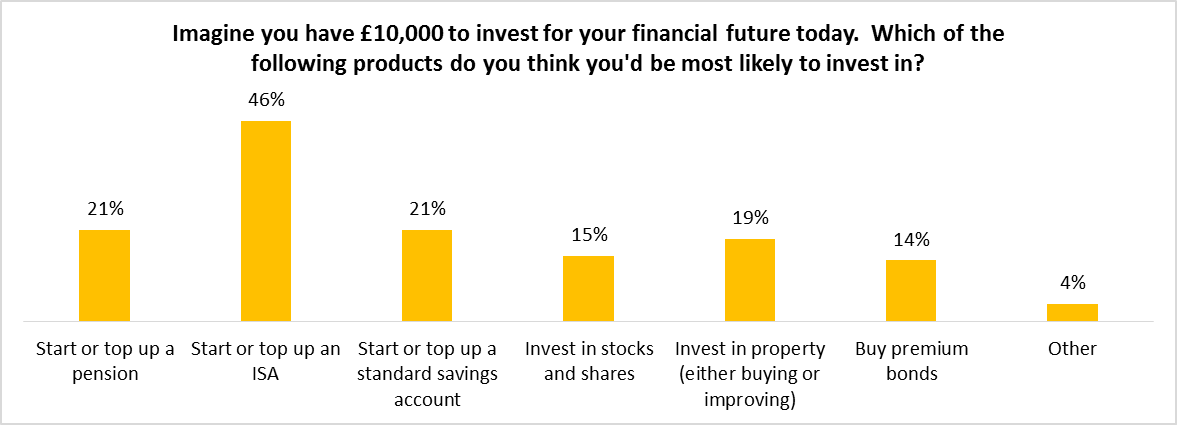 Imagine you have £10,000 to invest for your financial future today. Which of the following products do you think you'd be most likely to invest in?

21%
46%
21%
15%
19%
14%
4%

Start or top up a pension
Start or top up an ISA
Start or top up a standard savings account
Invest in stocks and shares
Invest in property (either buying or improving)
Buy premium bonds
Other